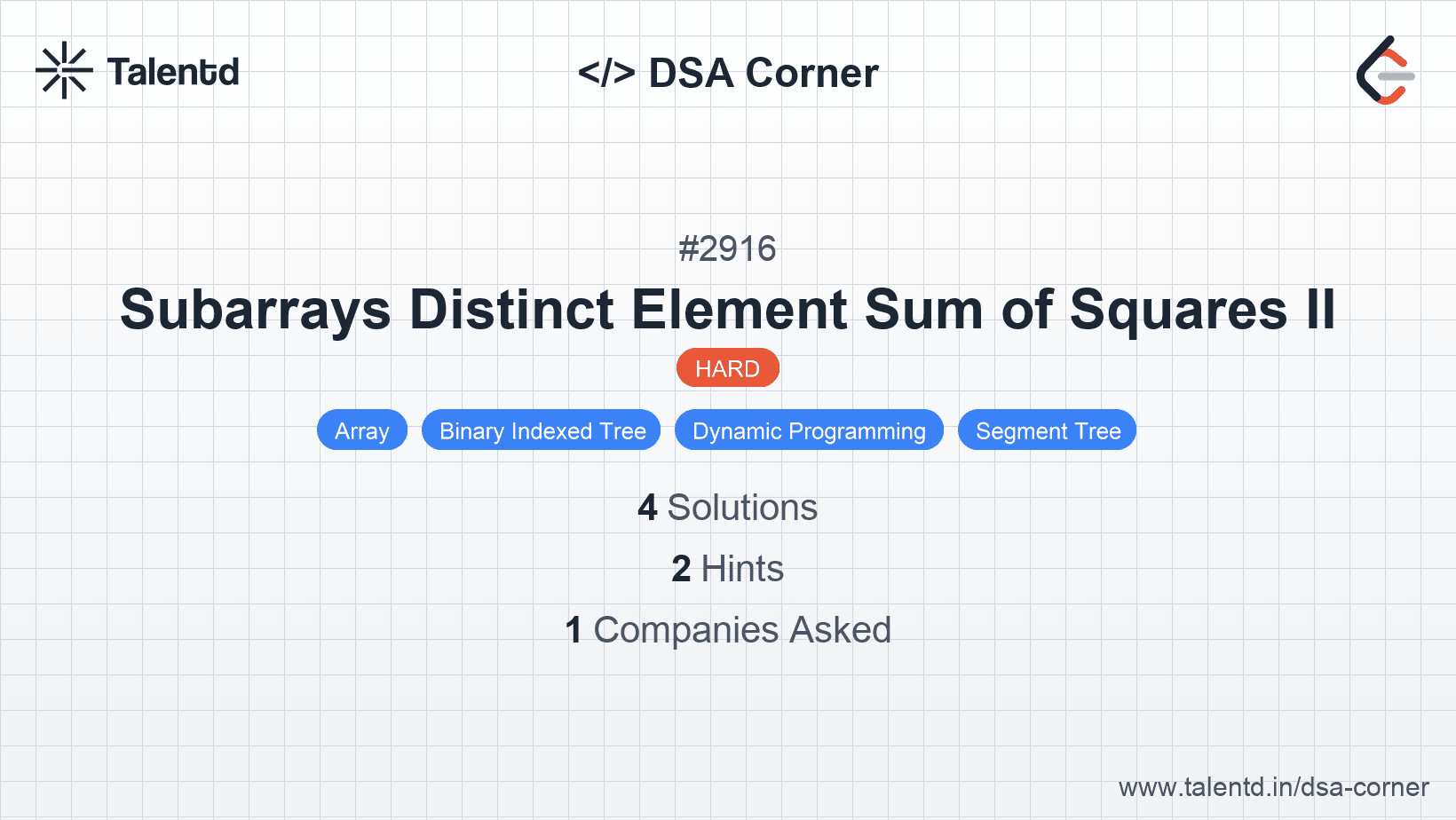 Talentd

</> DSA Corner

#2916

Subarrays Distinct Element Sum of Squares II

HARD

Array Binary Indexed Tree Dynamic Programming Segment Tree

4 Solutions

2 Hints

1 Companies Asked

www.talentd.in/dsa-corner